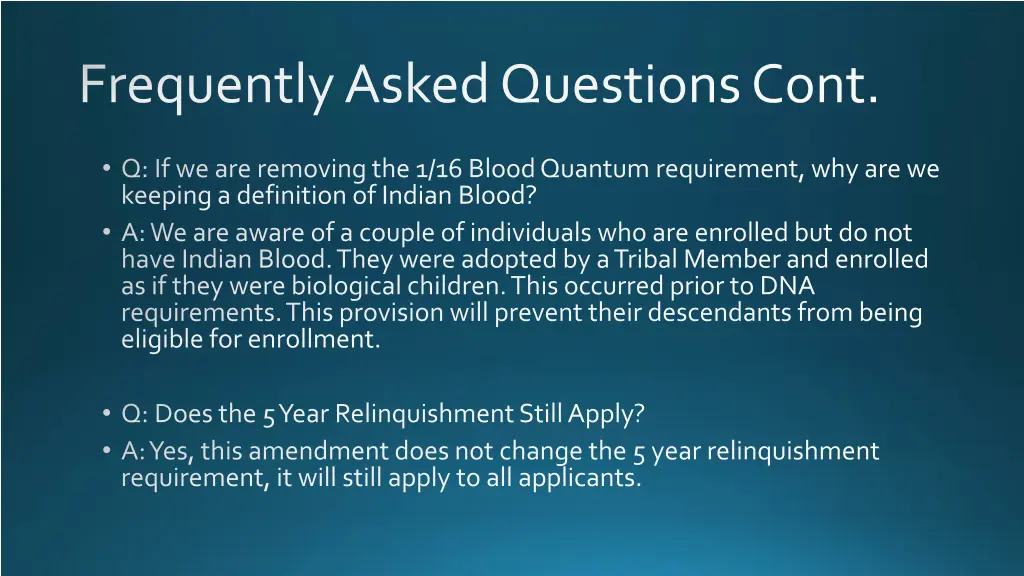 Frequently Asked Questions Cont.

• Q: If we are removing the 1/16 Blood Quantum requirement, why are we keeping a definition of Indian Blood?
• A: We are aware of a couple of individuals who are enrolled but do not have Indian Blood. They were adopted by a Tribal Member and enrolled as if they were biological children. This occurred prior to DNA requirements. This provision will prevent their descendants from being eligible for enrollment.

• Q: Does the 5 Year Relinquishment Still Apply?
• A: Yes, this amendment does not change the 5 year relinquishment requirement, it will still apply to all applicants.